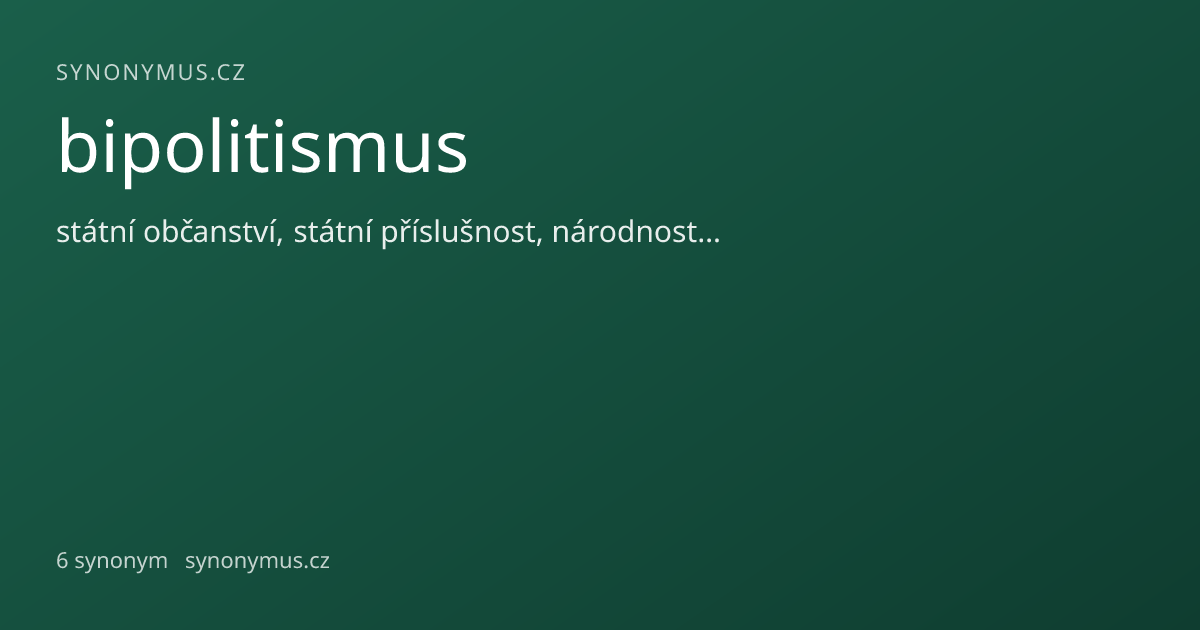 SYNONYMUS.CZ

bipolitismus

státní občanství, státní příslušnost, národnost…

6 synonym synonymus.cz